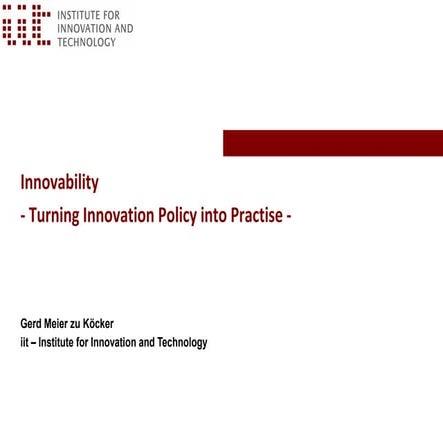 iit INSTITUTE FOR INNOVATION AND TECHNOLOGY

Innovability
- Turning Innovation Policy into Practise -

Gerd Meier zu Köcker
iit – Institute for Innovation and Technology